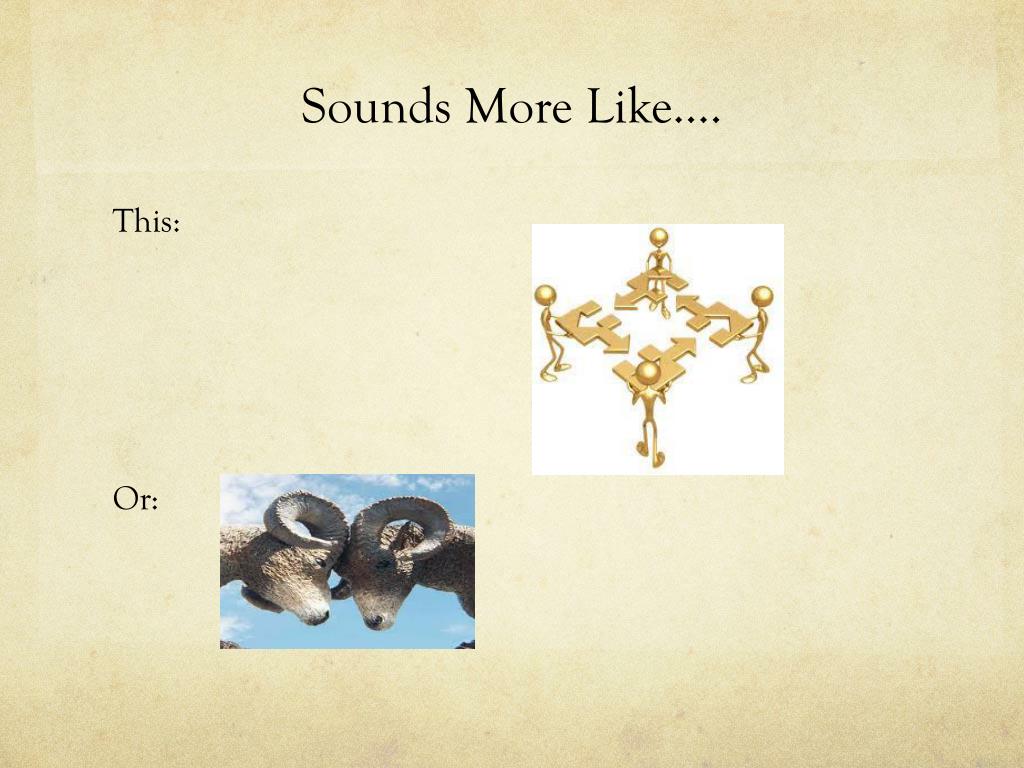 Sounds More Like….

This:

Or: